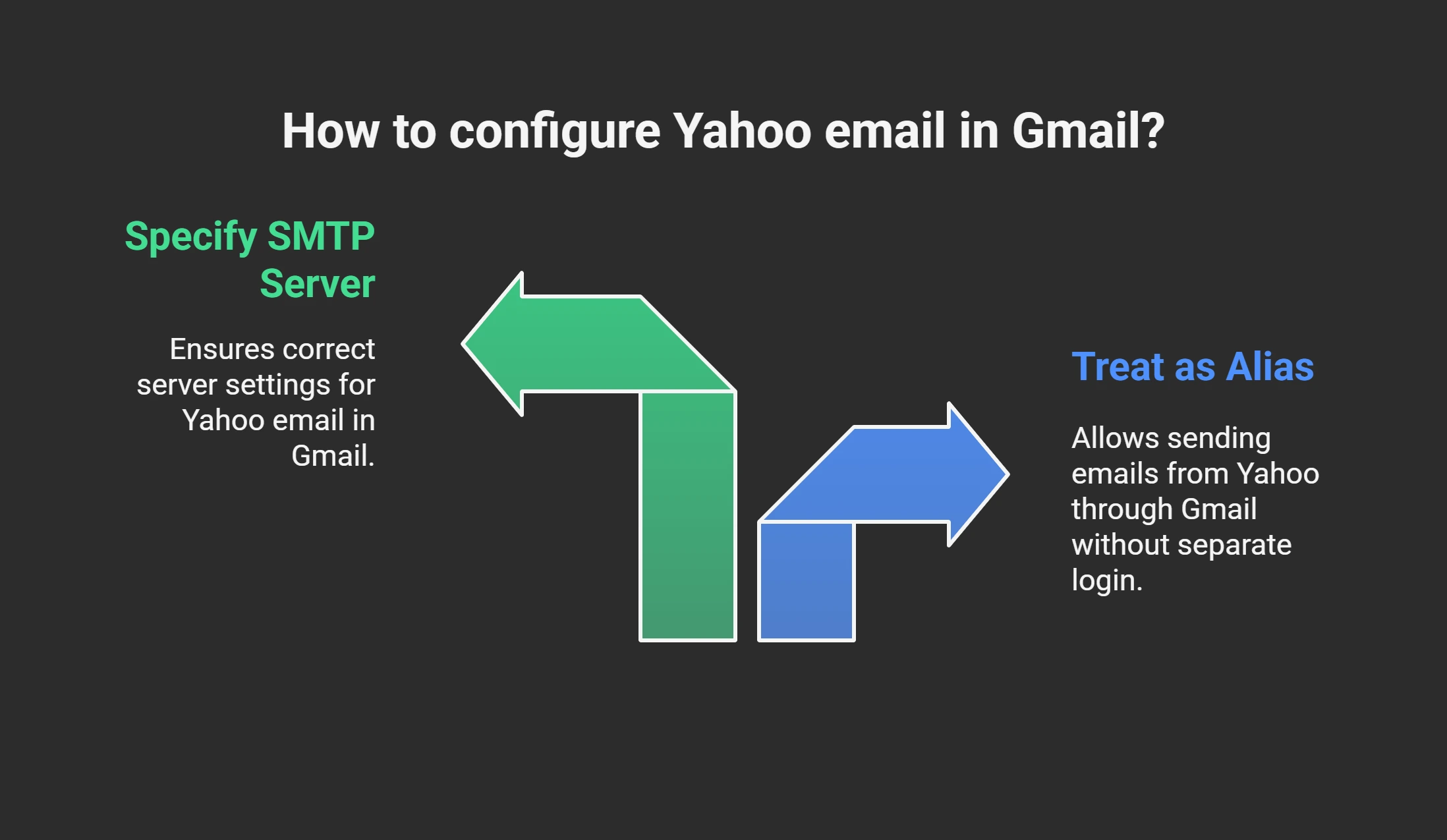 How to configure Yahoo email in Gmail?

Specify SMTP Server

Ensures correct server settings for Yahoo email in Gmail.

Treat as Alias

Allows sending emails from Yahoo through Gmail without separate login.